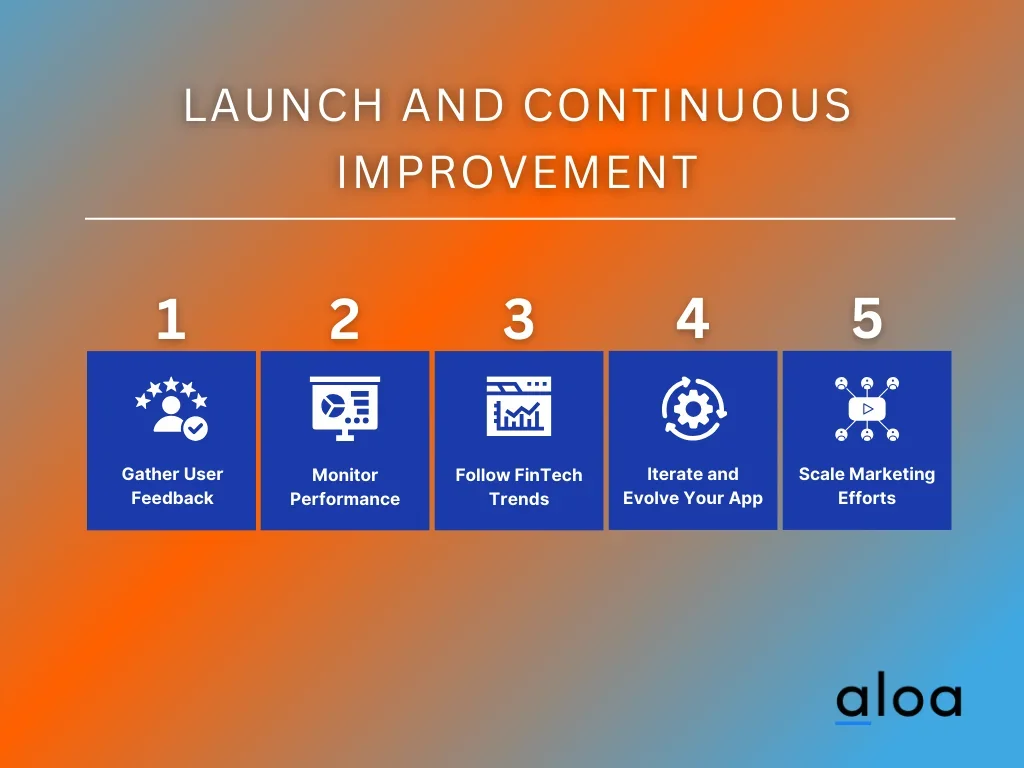 LAUNCH AND CONTINUOUS IMPROVEMENT

1

Gather User Feedback

2

Monitor Performance

3

Follow FinTech Trends

4

Iterate and Evolve Your App

5

Scale Marketing Efforts

aloa